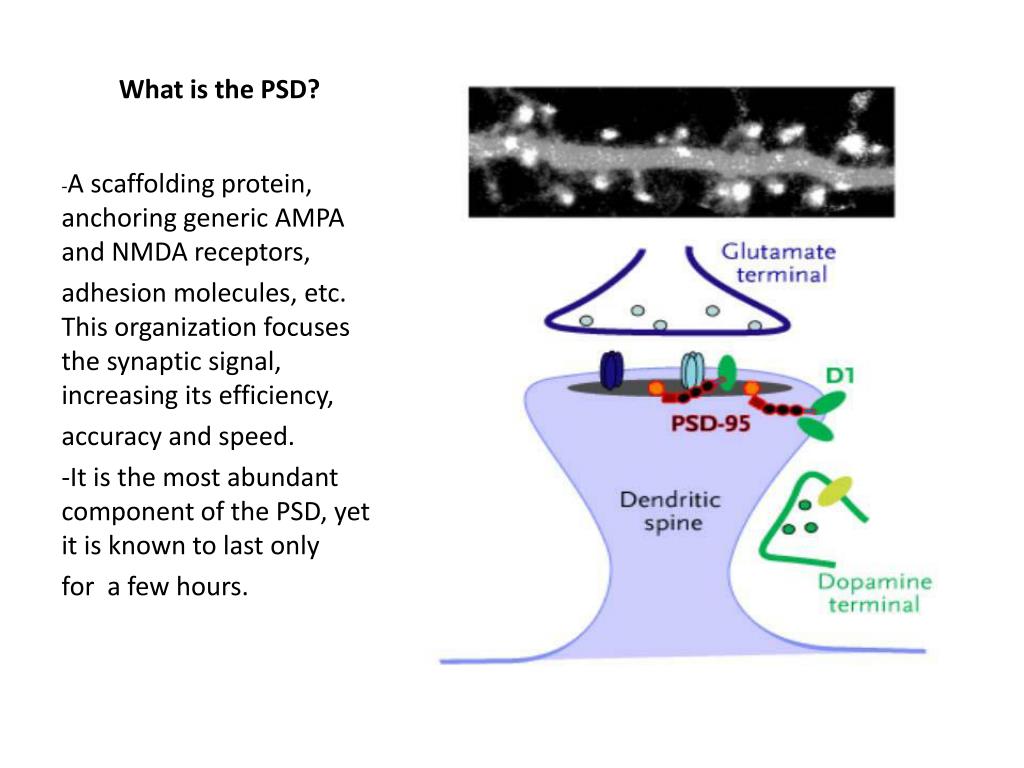 What is the PSD?

-A scaffolding protein, anchoring generic AMPA and NMDA receptors,

adhesion molecules, etc. This organization focuses the synaptic signal, increasing its efficiency,

accuracy and speed.

-It is the most abundant component of the PSD, yet it is known to last only

for a few hours.

Glutamate terminal

D1

PSD-95

Dendritic spine

Dopamine terminal